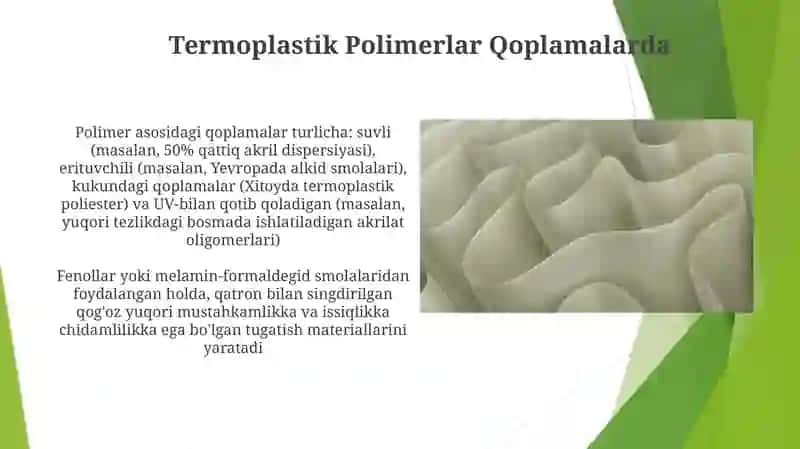 Termoplastik Polimerlar Qoplamalarda

Polimer asosidagi qoplamalar turlicha: suvli (masalan, 50% qattiq akril dispersiyasi), erituvchili (masalan, Yevropada alkid smolalari), kukundagi qoplamalar (Xitoyda termoplastik poliester) va UV-bilan qotib qoladigan (masalan, yuqori tezlikdagi bosmada ishlatiladigan akrilat oligomerlari)

Fenollar yoki melamin-formaldegid smolalaridan foydalangan holda, qatron bilan singdirilgan qog'oz yuqori mustahkamlikka va issiqlikka chidamlilikka ega bo'lgan tugatish materiallarini yaratadi